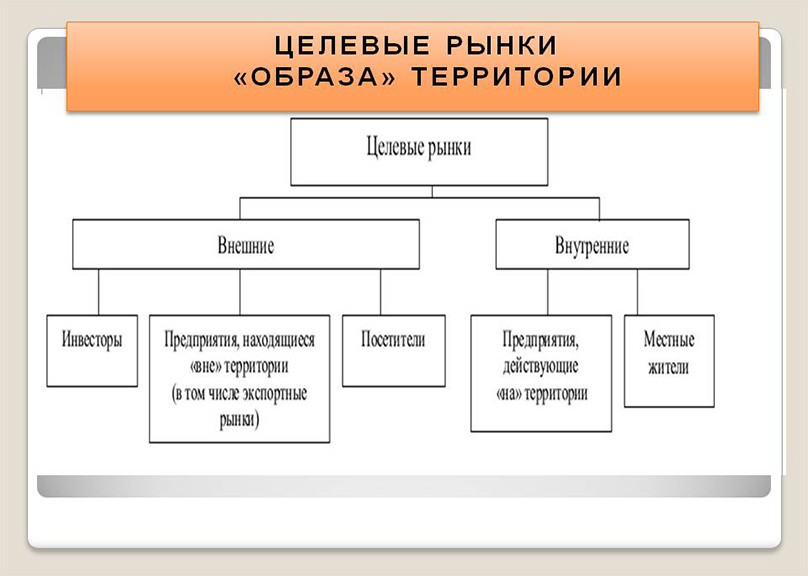 ЦЕЛЕВЫЕ РЫНКИ «ОБРАЗА» ТЕРРИТОРИИ

Целевые рынки

Внешние

Внутренние

Инвесторы

Предприятия, находящиеся «вне» территории (в том числе экспортные рынки)

Посетители

Предприятия, действующие «на» территории

Местные жители